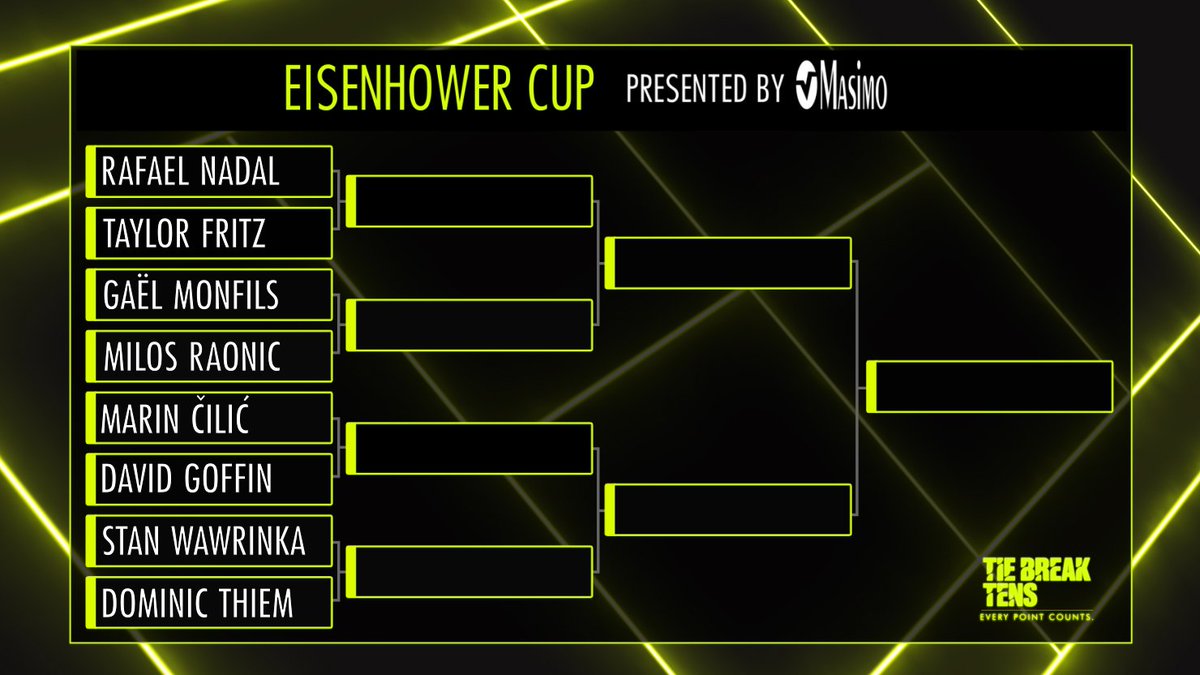 EISENHOWER CUP PRESENTED BY Masimo

RAFAEL NADAL
TAYLOR FRITZ
GAËL MONFILS
MILOS RAONIC
MARIN ČILIĆ
DAVID GOFFIN
STAN WAWRINKA
DOMINIC THIEM

TIE BREAK TENS
EVERY POINT COUNTS.